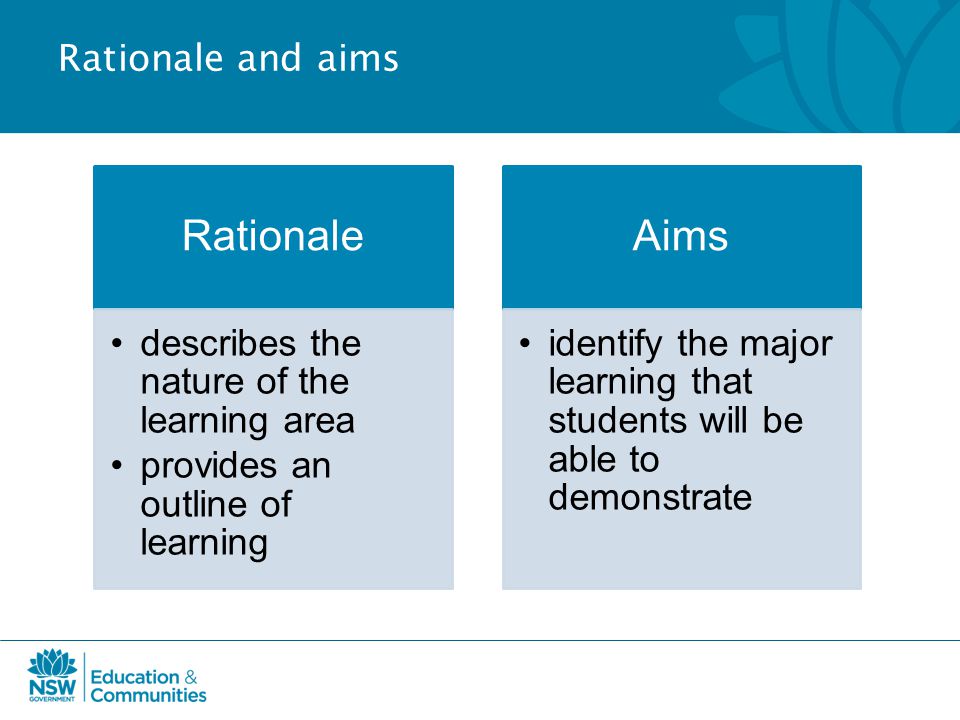 Rationale and aims

Rationale

• describes the nature of the learning area
• provides an outline of learning

Aims

• identify the major learning that students will be able to demonstrate

NSW GOVERNMENT
Education & Communities